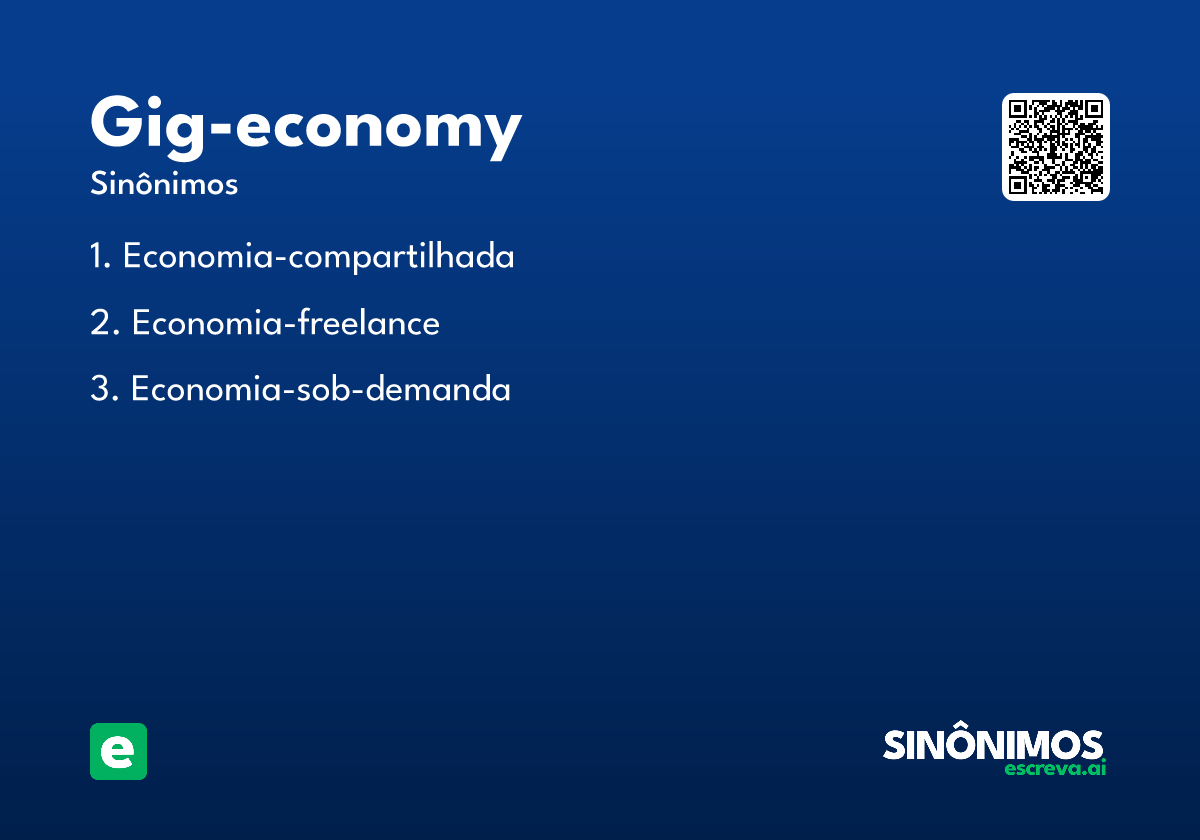 Gig-economy
Sinônimos

1. Economia-compartilhada

2. Economia-freelance

3. Economia-sob-demanda

e

SINÔNIMOS
escreva.ai